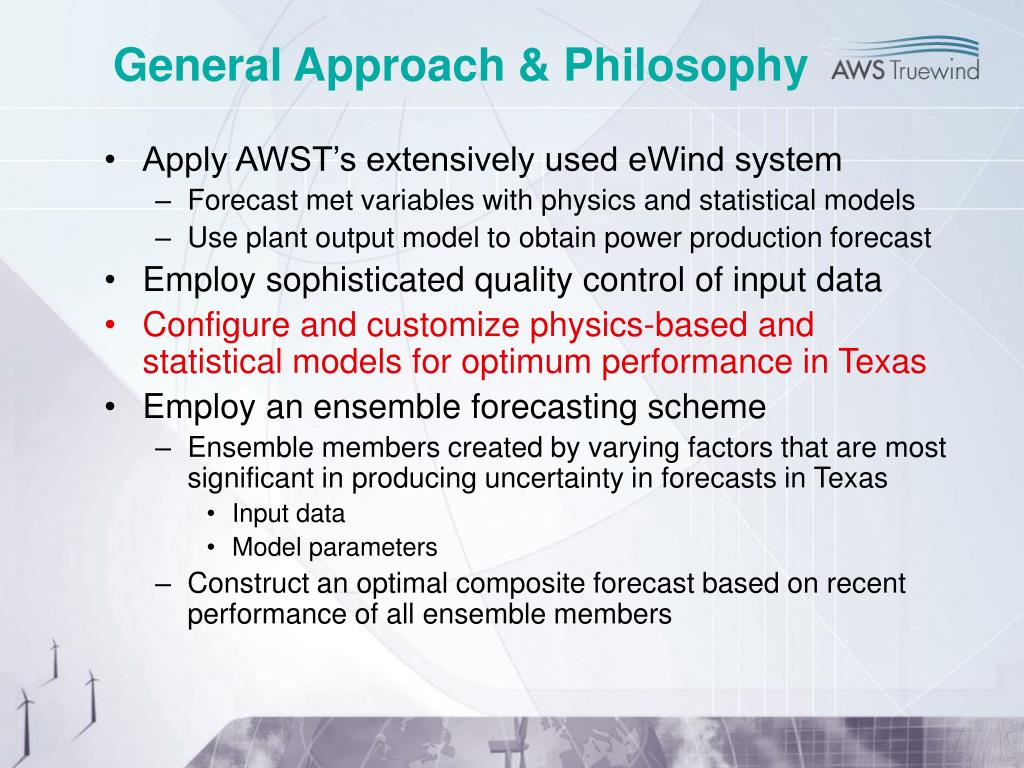 General Approach & Philosophy

AWS Truewind

• Apply AWST's extensively used eWind system
– Forecast met variables with physics and statistical models
– Use plant output model to obtain power production forecast
• Employ sophisticated quality control of input data
• Configure and customize physics-based and statistical models for optimum performance in Texas
• Employ an ensemble forecasting scheme
– Ensemble members created by varying factors that are most significant in producing uncertainty in forecasts in Texas
• Input data
• Model parameters
– Construct an optimal composite forecast based on recent performance of all ensemble members